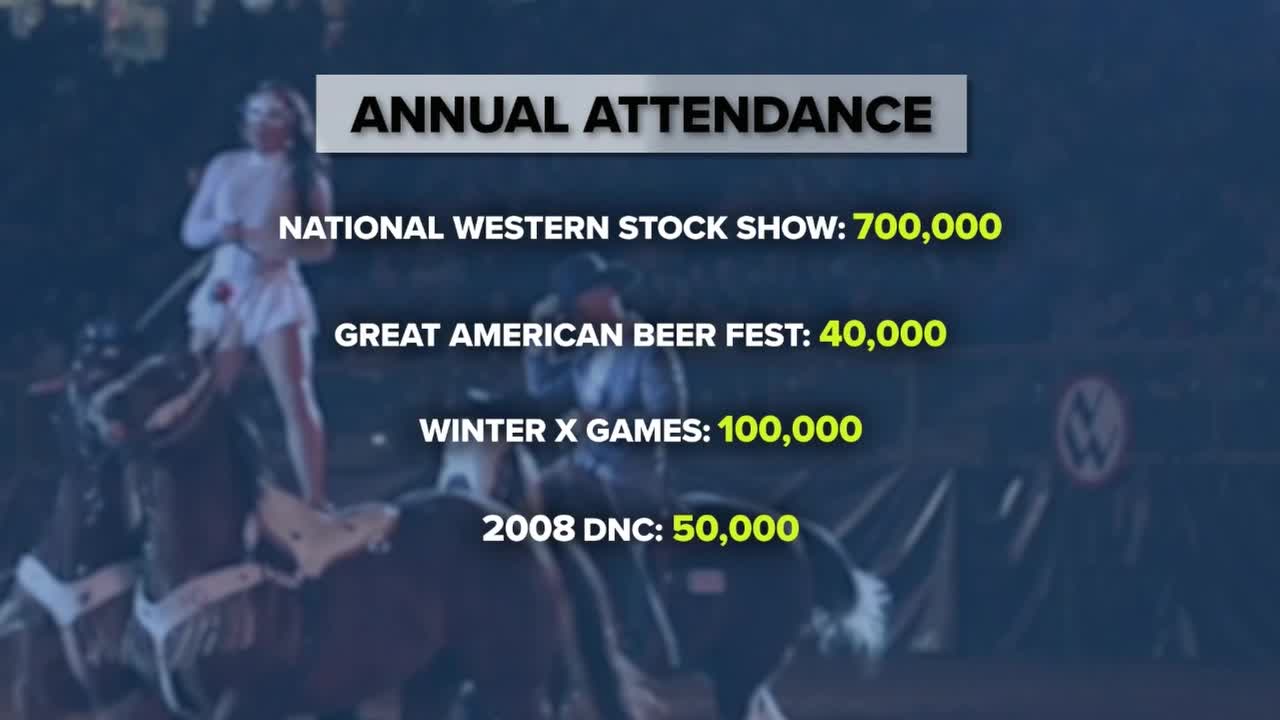 ANNUAL ATTENDANCE

NATIONAL WESTERN STOCK SHOW: 700,000

GREAT AMERICAN BEER FEST: 40,000

WINTER X GAMES: 100,000

2008 DNC: 50,000